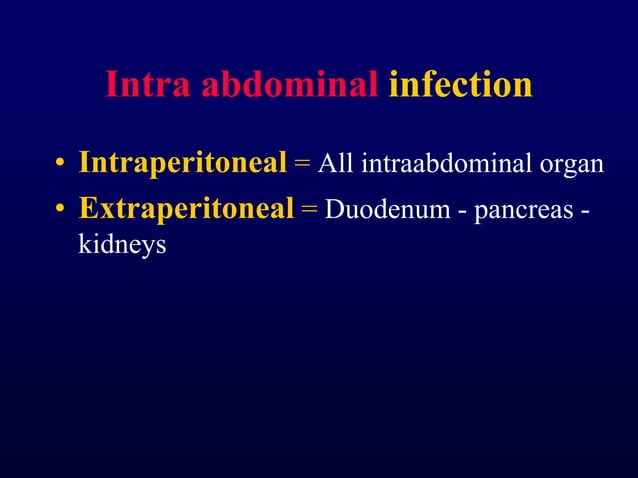 Intra abdominal infection

• Intraperitoneal = All intraabdominal organ
• Extraperitoneal = Duodenum - pancreas - kidneys